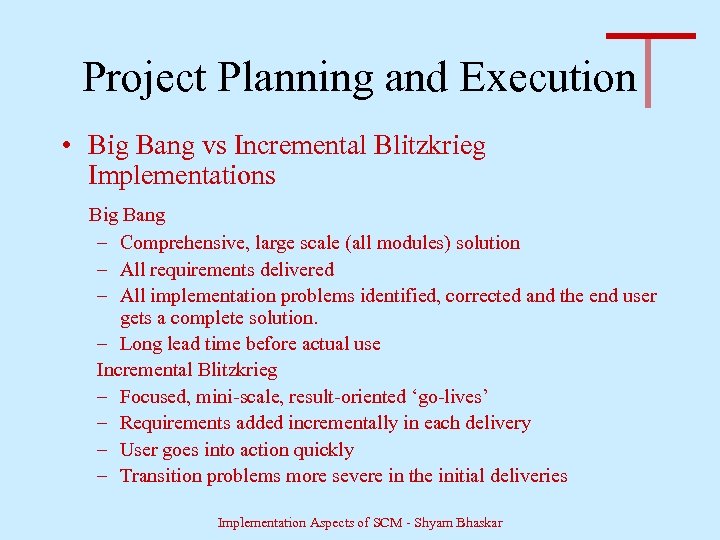 Project Planning and Execution

• Big Bang vs Incremental Blitzkrieg Implementations

Big Bang
– Comprehensive, large scale (all modules) solution
– All requirements delivered
– All implementation problems identified, corrected and the end user gets a complete solution.
– Long lead time before actual use

Incremental Blitzkrieg
– Focused, mini-scale, result-oriented ‘go-lives’
– Requirements added incrementally in each delivery
– User goes into action quickly
– Transition problems more severe in the initial deliveries

Implementation Aspects of SCM - Shyam Bhaskar